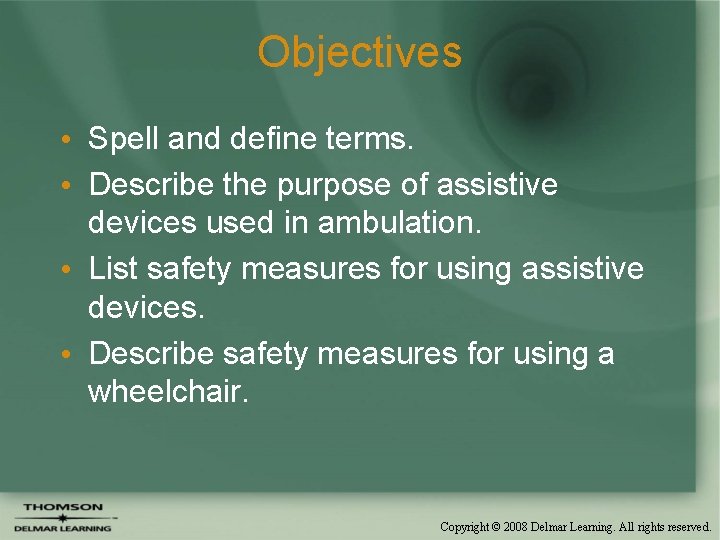 Objectives

• Spell and define terms.
• Describe the purpose of assistive devices used in ambulation.
• List safety measures for using assistive devices.
• Describe safety measures for using a wheelchair.

THOMSON
DELMAR LEARNING

Copyright © 2008 Delmar Learning. All rights reserved.